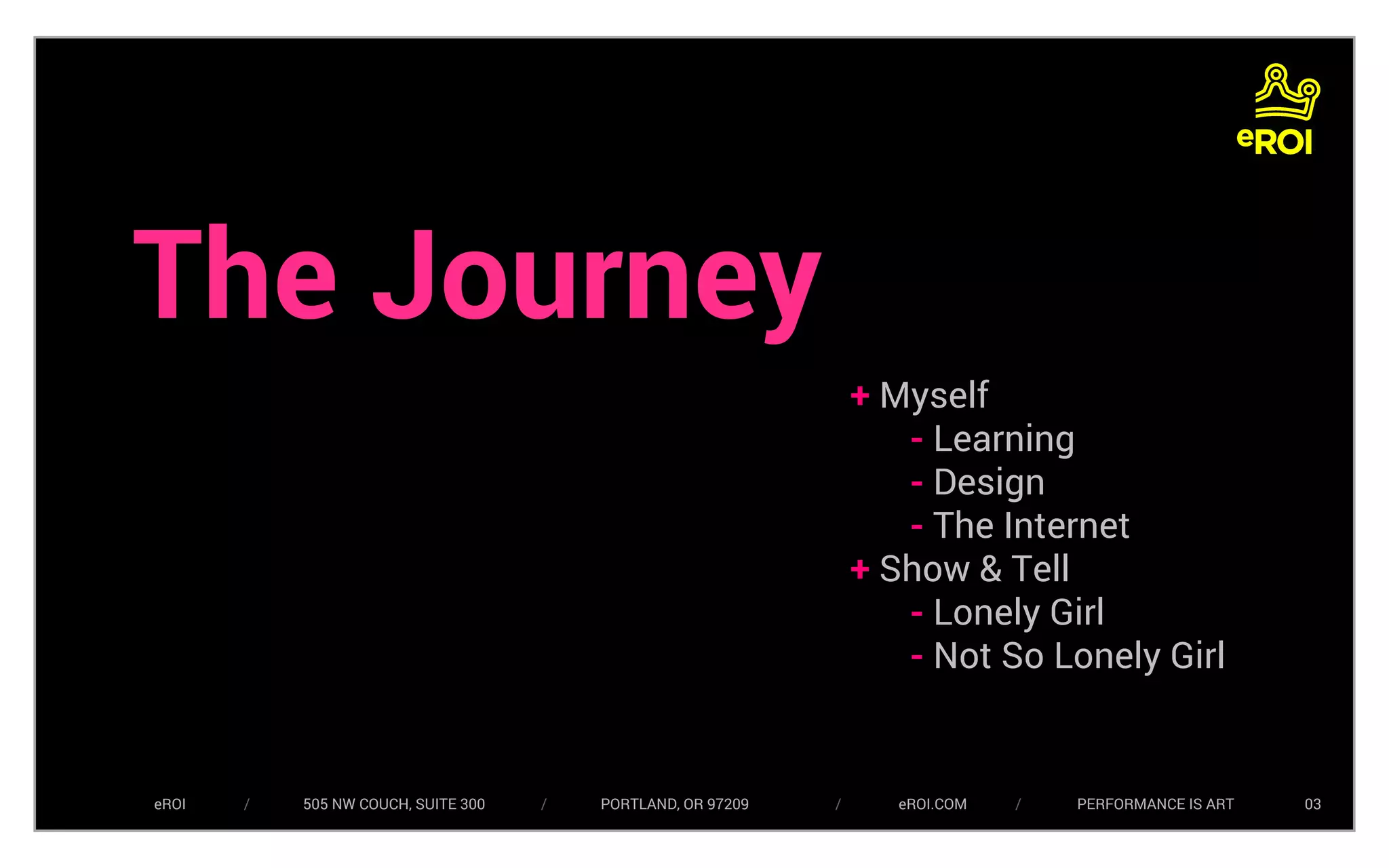 eROI

The Journey

+ Myself
- Learning
- Design
- The Internet
+ Show & Tell
- Lonely Girl
- Not So Lonely Girl

eROI / 505 NW COUCH, SUITE 300 / PORTLAND, OR 97209 / eROI.COM / PERFORMANCE IS ART 03